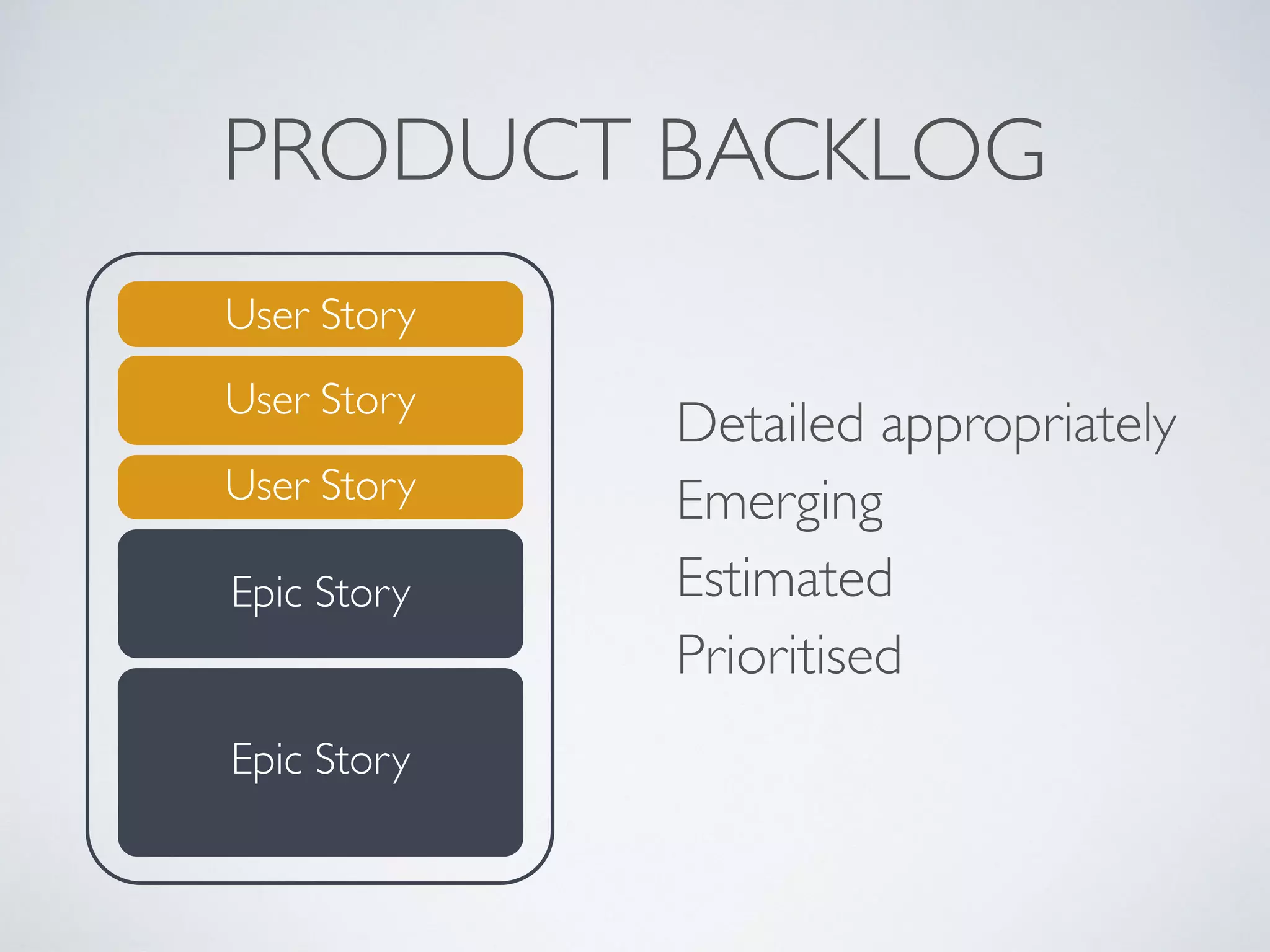 PRODUCT BACKLOG

User Story

User Story

User Story

Epic Story

Epic Story

Detailed appropriately

Emerging

Estimated

Prioritised